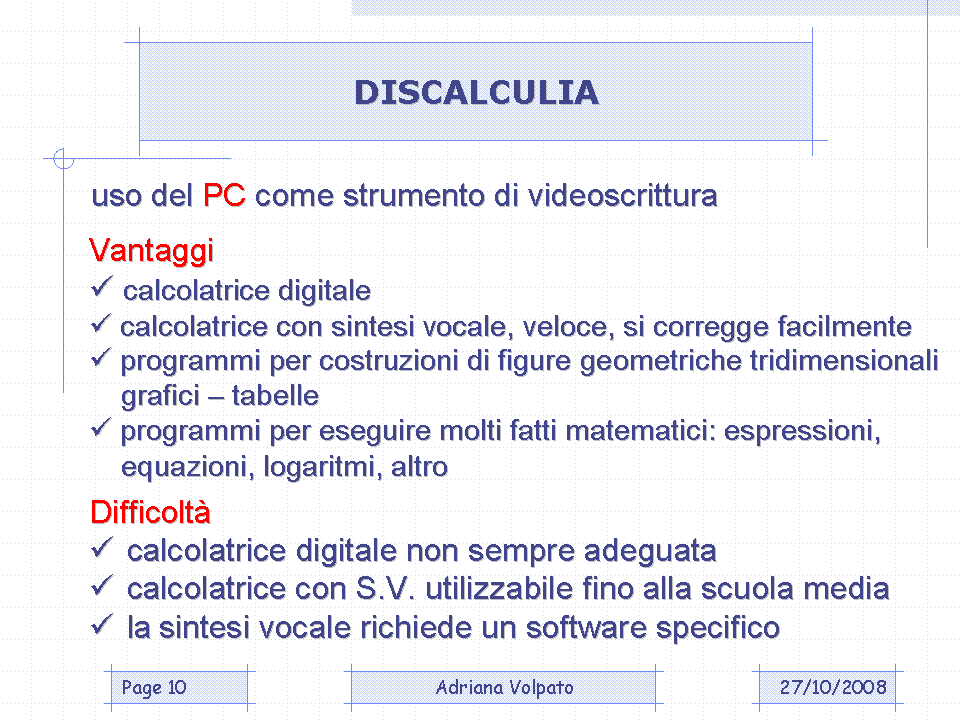 DISCALCULIA

uso del PC come strumento di videoscrittura

Vantaggi
✓ calcolatrice digitale
✓ calcolatrice con sintesi vocale, veloce, si corregge facilmente
✓ programmi per costruzioni di figure geometriche tridimensionali grafici – tabelle
✓ programmi per eseguire molti fatti matematici: espressioni, equazioni, logaritmi, altro

Difficoltà
✓ calcolatrice digitale non sempre adeguata
✓ calcolatrice con S.V. utilizzabile fino alla scuola media
✓ la sintesi vocale richiede un software specifico

Page 10

Adriana Volpato

27/10/2008